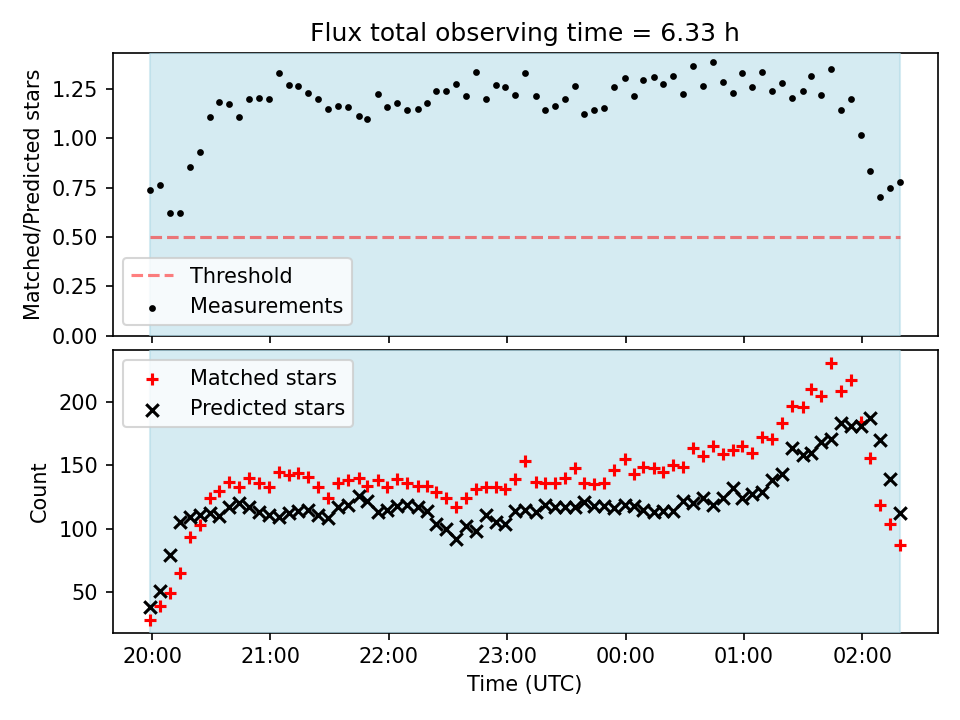 Flux total observing time = 6.33 h

Matched/Predicted stars

1.25
1.00
0.75
0.50
0.25
0.00

Threshold
Measurements

Matched stars
Predicted stars

Count

200
150
100
50

20:00
21:00
22:00
23:00
00:00
01:00
02:00

Time (UTC)